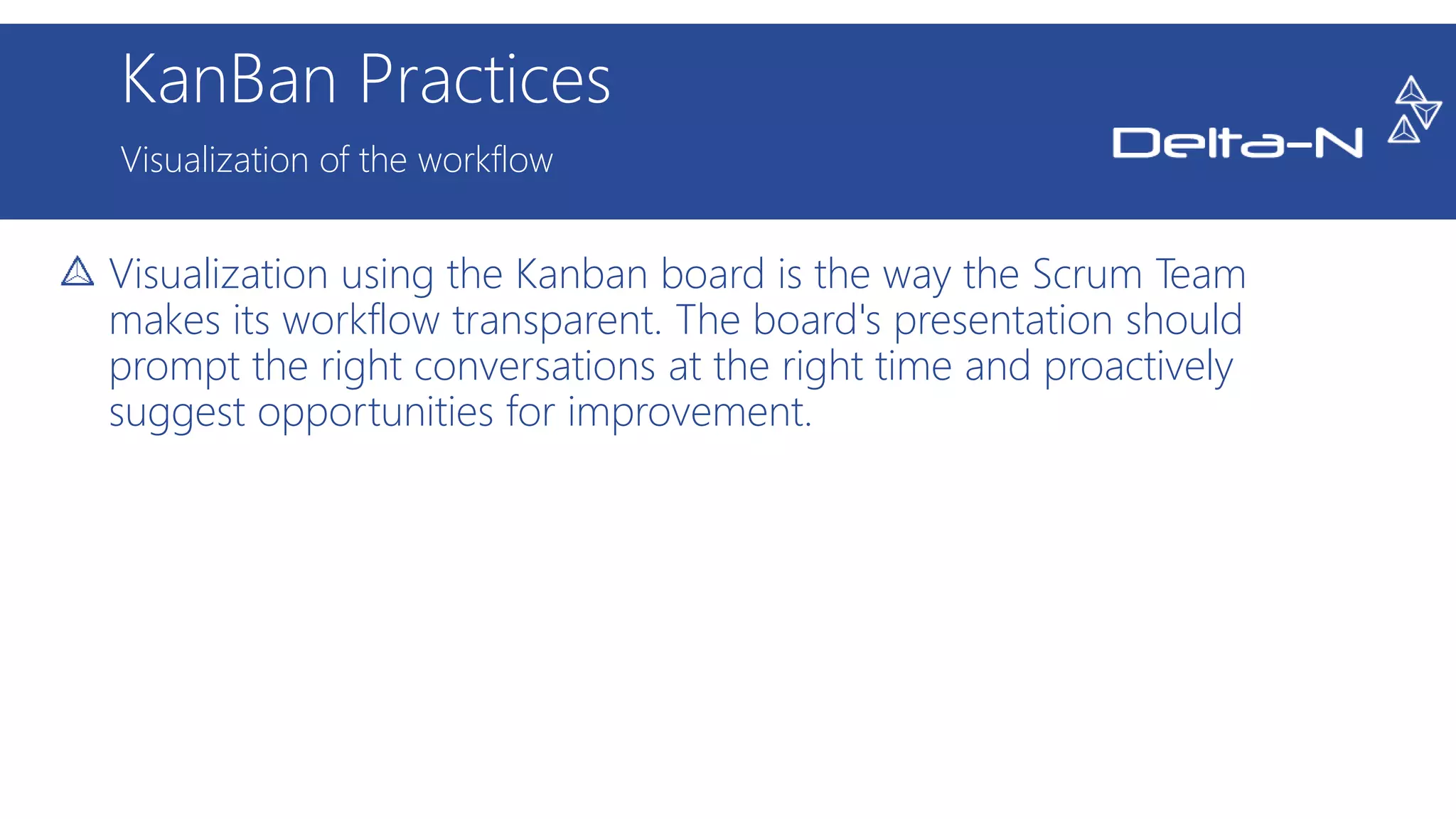 KanBan Practices

Visualization of the workflow

Delta-N

Visualization using the Kanban board is the way the Scrum Team makes its workflow transparent. The board's presentation should prompt the right conversations at the right time and proactively suggest opportunities for improvement.